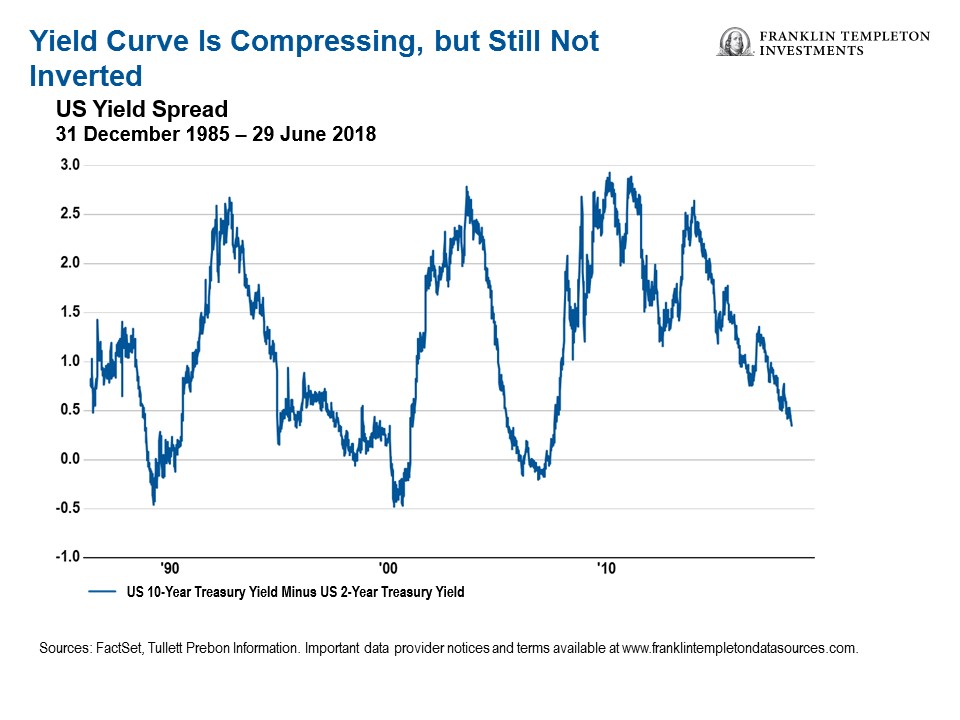 Yield Curve Is Compressing, but Still Not Inverted

FRANKLIN TEMPLETON INVESTMENTS

US Yield Spread
31 December 1985 – 29 June 2018

3.0
2.5
2.0
1.5
1.0
0.5
0.0
-0.5
-1.0

'90
'00
'10

US 10-Year Treasury Yield Minus US 2-Year Treasury Yield

Sources: FactSet, Tullett Prebon Information. Important data provider notices and terms available at www.franklintempletondatasources.com.